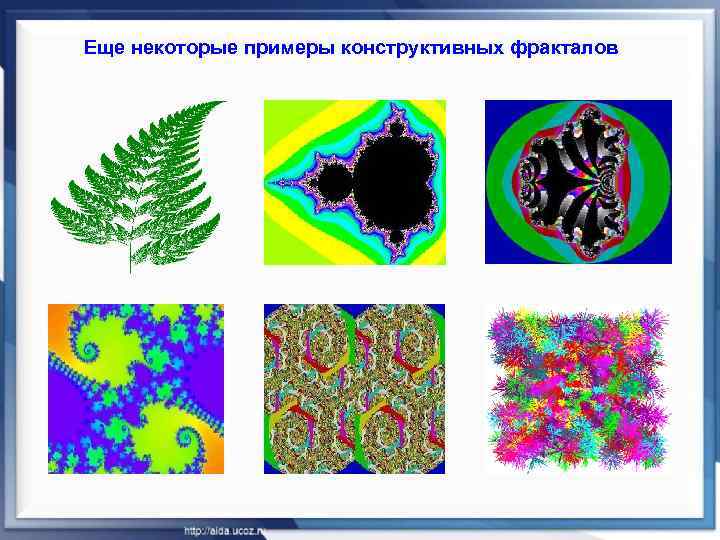 Еще некоторые примеры конструктивных фракталов

http://aida.ucoz.ru